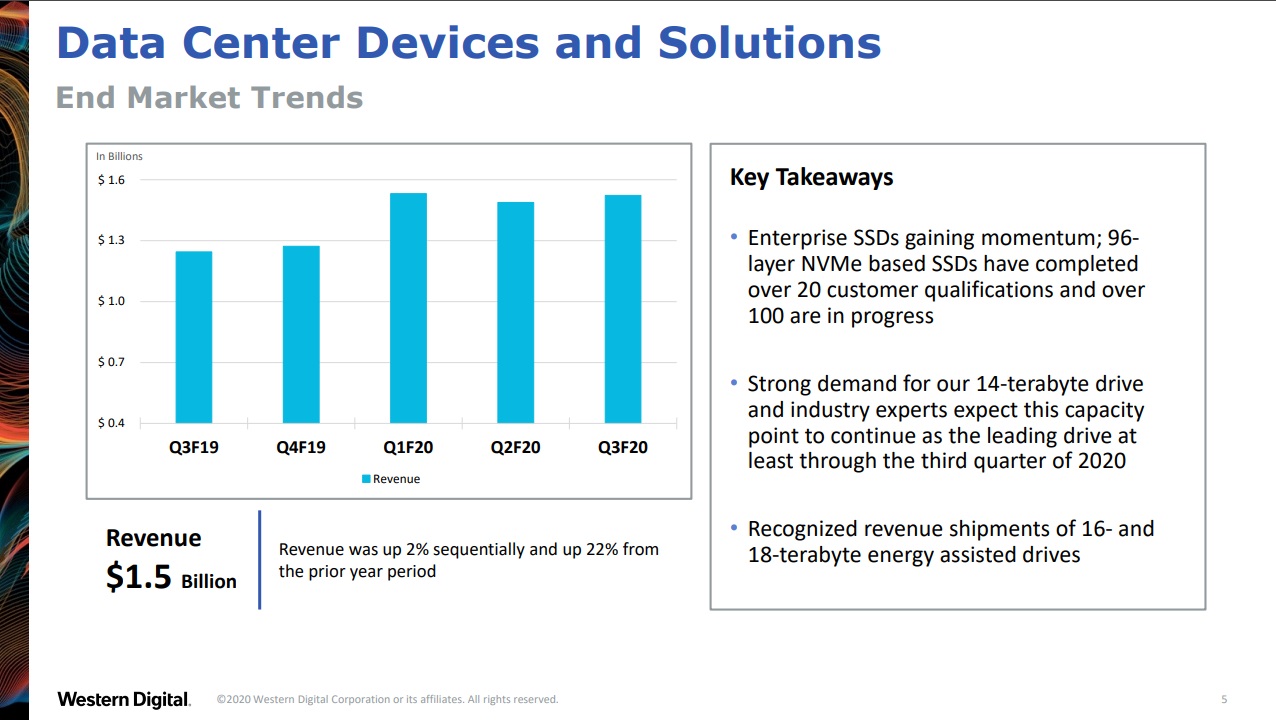 Data Center Devices and Solutions
End Market Trends

In Billions
$ 1.6
$ 1.3
$ 1.0
$ 0.7
$ 0.4
Q3F19 Q4F19 Q1F20 Q2F20 Q3F20
Revenue

Revenue
$1.5 Billion

Revenue was up 2% sequentially and up 22% from the prior year period

Key Takeaways

• Enterprise SSDs gaining momentum; 96-layer NVMe based SSDs have completed over 20 customer qualifications and over 100 are in progress

• Strong demand for our 14-terabyte drive and industry experts expect this capacity point to continue as the leading drive at least through the third quarter of 2020

• Recognized revenue shipments of 16- and 18-terabyte energy assisted drives

Western Digital. ©2020 Western Digital Corporation or its affiliates. All rights reserved.
5